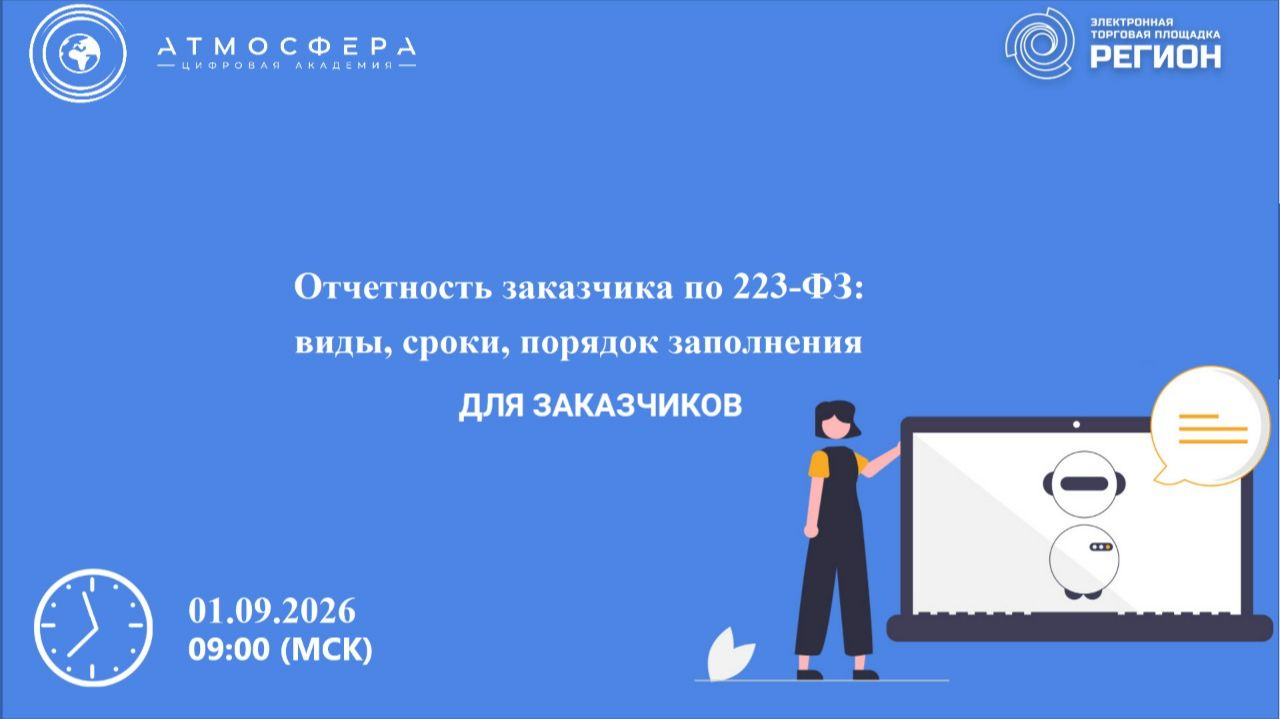 АТМОСФЕРА
ЦИФРОВАЯ АКАДЕМИЯ

ЭЛЕКТРОННАЯ ТОРГОВАЯ ПЛОЩАДКА
РЕГИОН

Отчетность заказчика по 223-ФЗ: виды, сроки, порядок заполнения

ДЛЯ ЗАКАЗЧИКОВ

01.09.2026
09:00 (МСК)